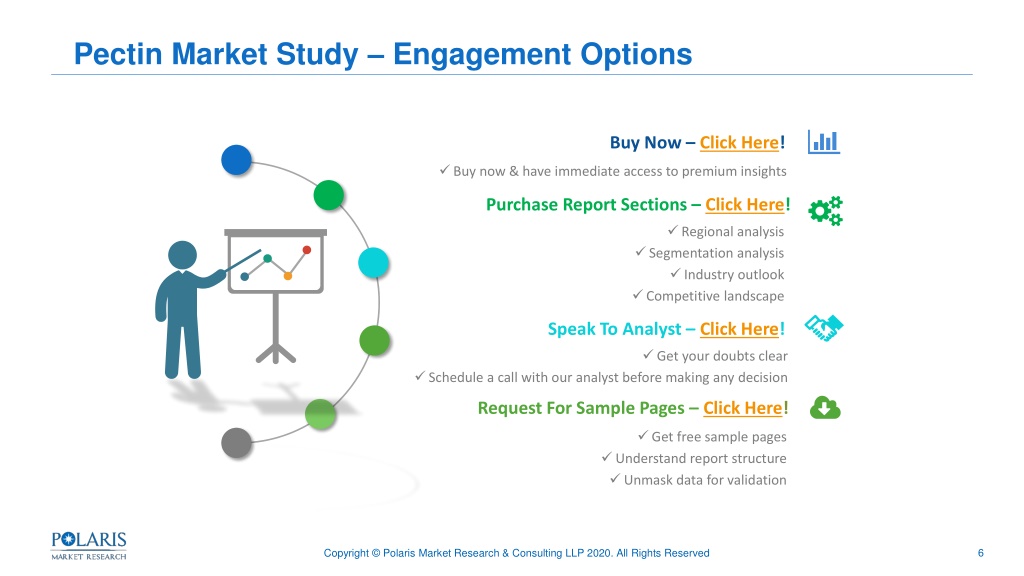 Pectin Market Study – Engagement Options

Buy Now – Click Here!

✓ Buy now & have immediate access to premium insights

Purchase Report Sections – Click Here!

✓ Regional analysis
✓ Segmentation analysis
✓ Industry outlook
✓ Competitive landscape

Speak To Analyst – Click Here!

✓ Get your doubts clear
✓ Schedule a call with our analyst before making any decision

Request For Sample Pages – Click Here!

✓ Get free sample pages
✓ Understand report structure
✓ Unmask data for validation

POLARIS MARKET RESEARCH

Copyright © Polaris Market Research & Consulting LLP 2020. All Rights Reserved

6